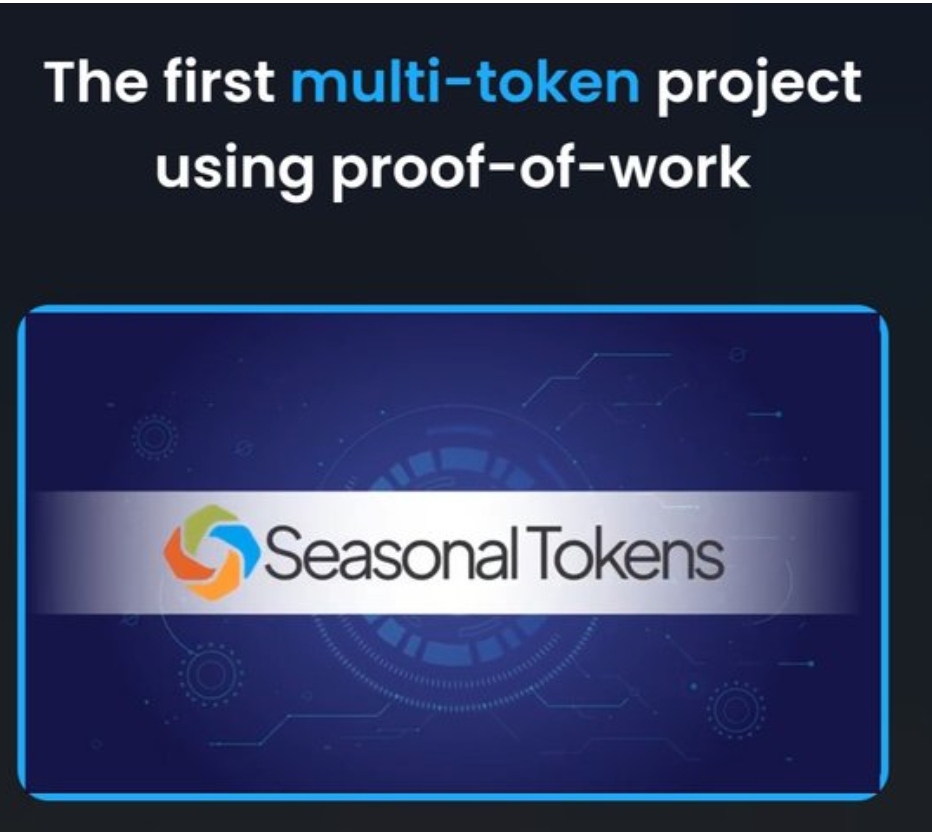 The first multi-token project using proof-of-work

Seasonal Tokens